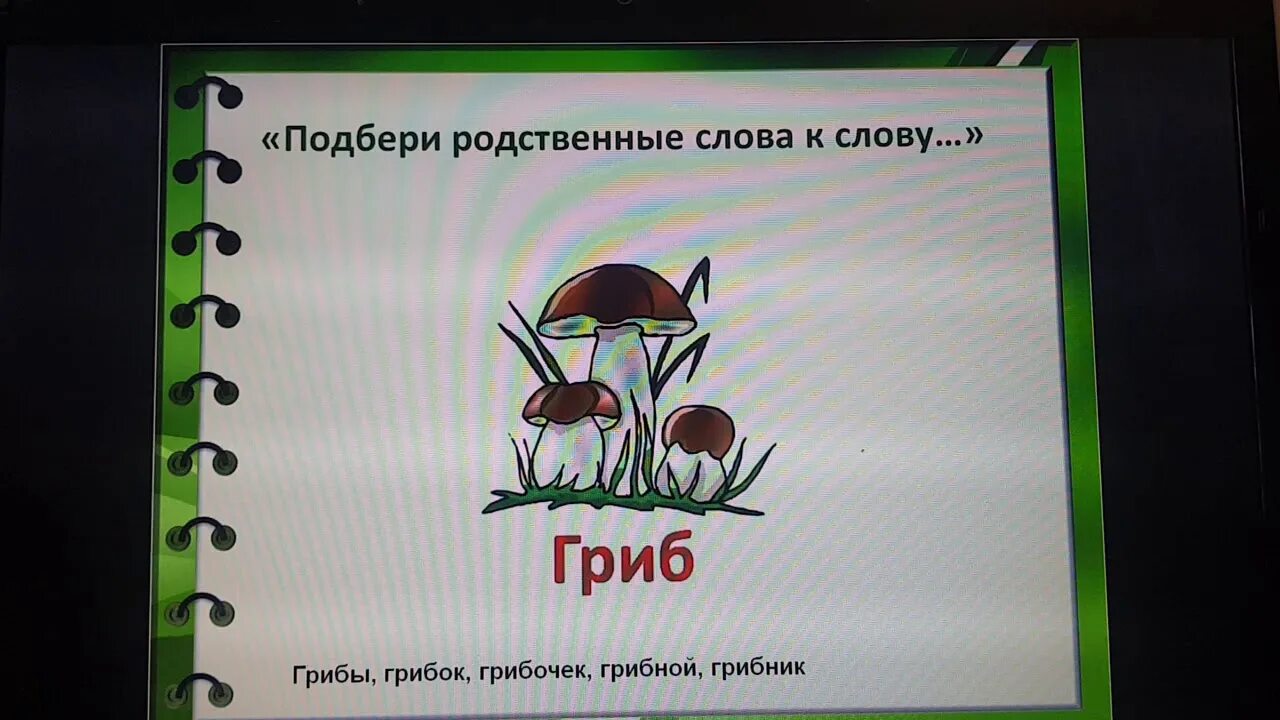 «Подбери родственные слова к слову…»

Гриб

Грибы, грибок, грибочек, грибной, грибник